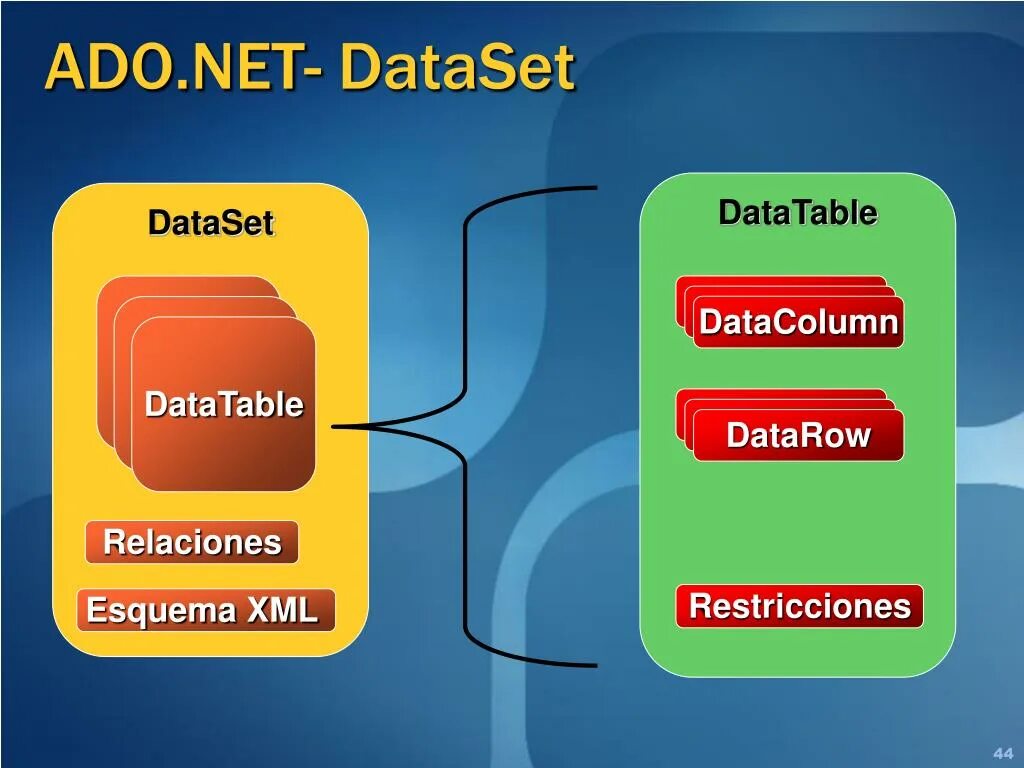 ADO.NET- DataSet

DataSet

DataTable

Relaciones

Esquema XML

DataTable

DataColumn

DataRow

Restricciones

44